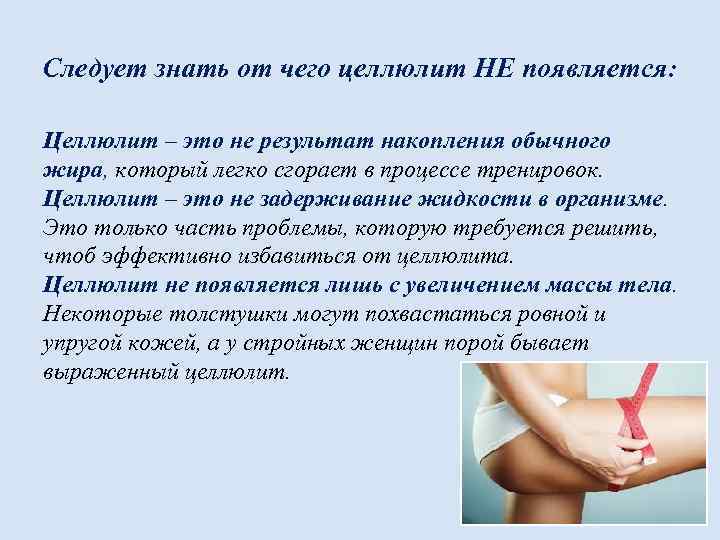 Следует знать от чего целлюлит НЕ появляется:

Целлюлит – это не результат накопления обычного жира, который легко сгорает в процессе тренировок. Целлюлит – это не задерживание жидкости в организме. Это только часть проблемы, которую требуется решить, чтоб эффективно избавиться от целлюлита. Целлюлит не появляется лишь с увеличением массы тела. Некоторые толстушки могут похвастаться ровной и упругой кожей, а у стройных женщин порой бывает выраженный целлюлит.